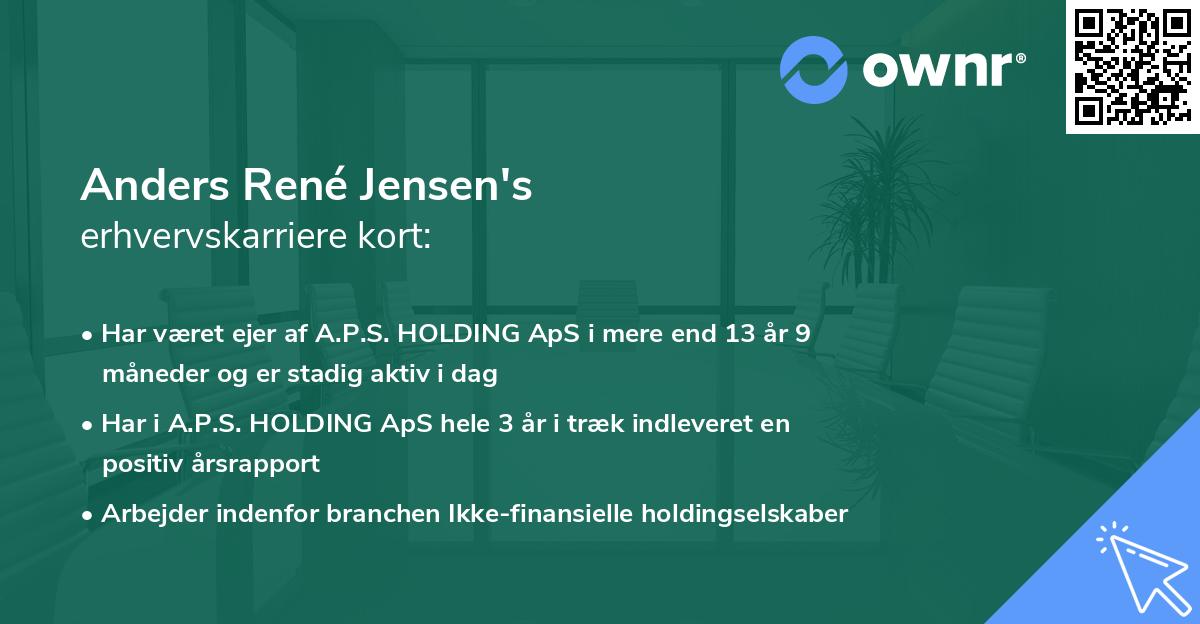 ownr®

Anders René Jensen's
erhvervskarriere kort:

• Har været ejer af A.P.S. HOLDING ApS i mere end 13 år 9 måneder og er stadig aktiv i dag

• Har i A.P.S. HOLDING ApS hele 3 år i træk indleveret en positiv årsrapport

• Arbejder indenfor branchen Ikke-finansielle holdingselskaber